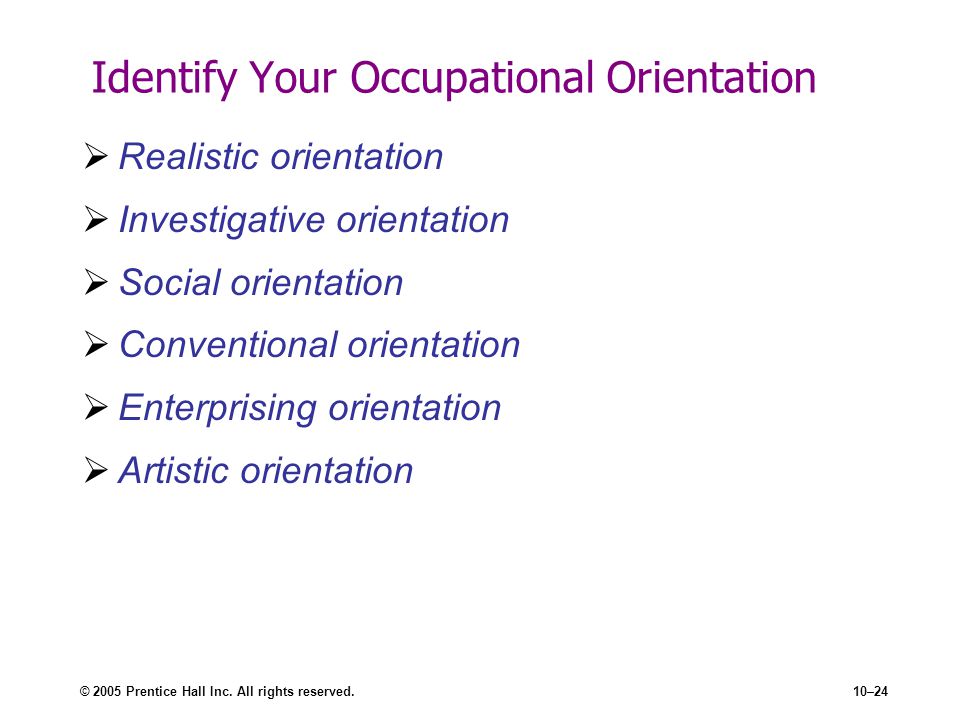 Identify Your Occupational Orientation

➢ Realistic orientation

➢ Investigative orientation

➢ Social orientation

➢ Conventional orientation

➢ Enterprising orientation

➢ Artistic orientation

© 2005 Prentice Hall Inc. All rights reserved.

10–24